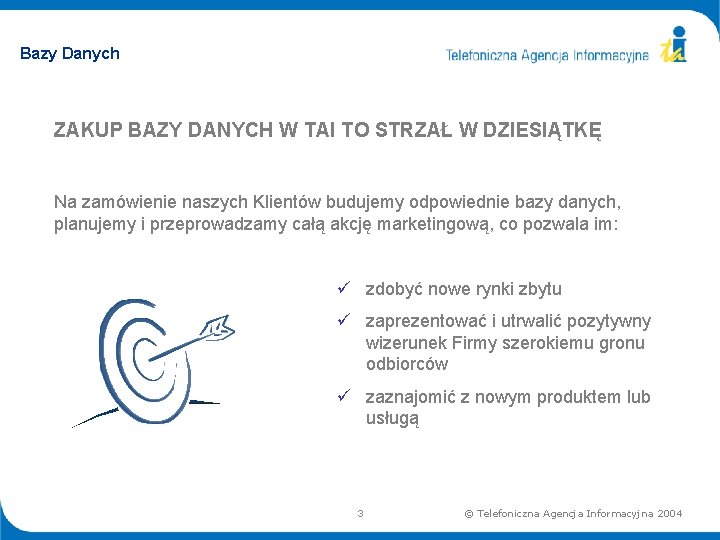 Bazy Danych

Telefoniczna Agencja Informacyjna

ZAKUP BAZY DANYCH W TAI TO STRZAŁ W DZIESIĄTKĘ

Na zamówienie naszych Klientów budujemy odpowiednie bazy danych, planujemy i przeprowadzamy całą akcję marketingową, co pozwala im:

✓ zdobyć nowe rynki zbytu
✓ zaprezentować i utrwalić pozytywny wizerunek Firmy szerokiemu gronu odbiorców
✓ zaznajomić z nowym produktem lub usługą

3

© Telefoniczna Agencja Informacyjna 2004